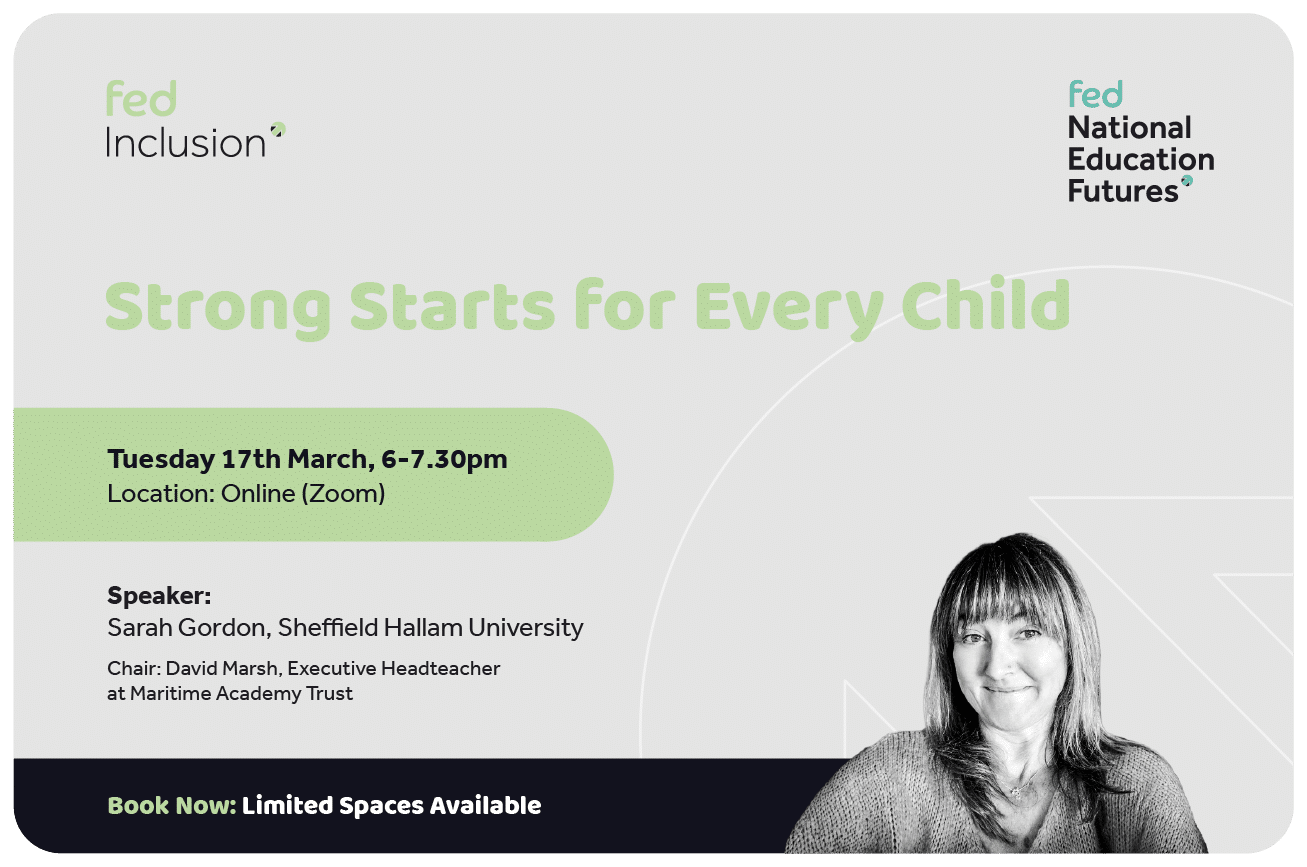 fed
Inclusion

fed
National
Education
Futures

Strong Starts for Every Child

Tuesday 17th March, 6-7.30pm
Location: Online (Zoom)

Speaker:
Sarah Gordon, Sheffield Hallam University

Chair: David Marsh, Executive Headteacher at Maritime Academy Trust

Book Now: Limited Spaces Available